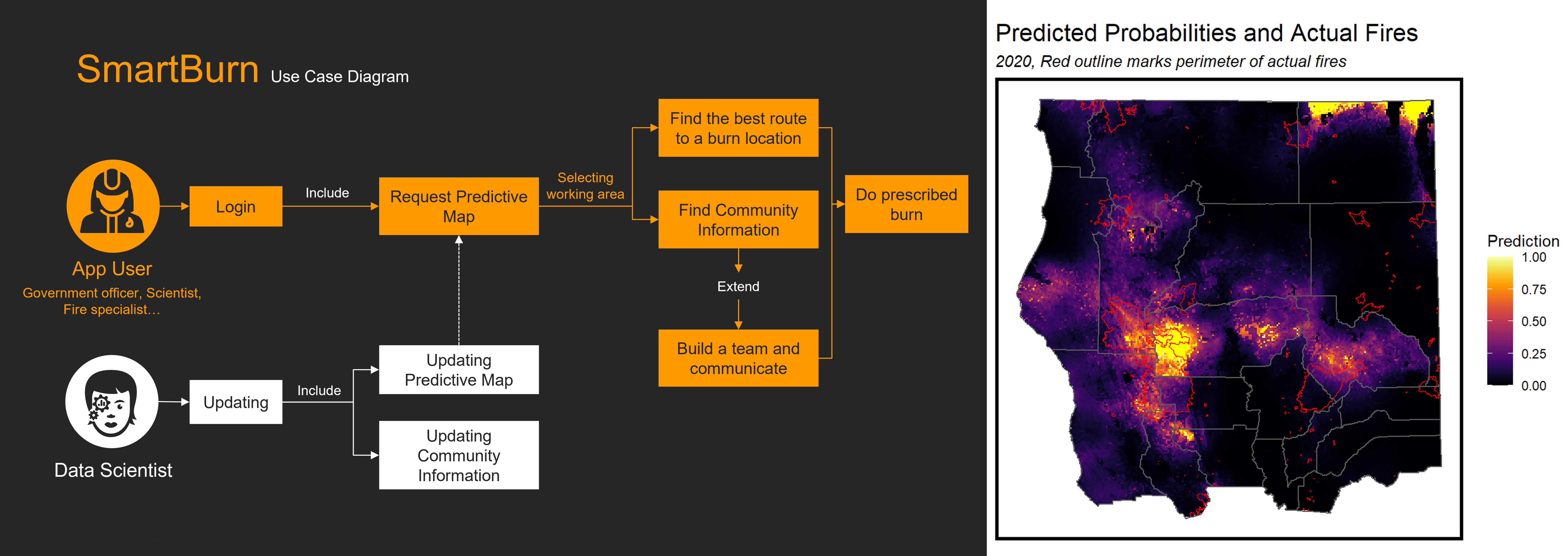 SmartBurn Use Case Diagram

App User
Government officer, Scientist, Fire specialist…

Login

Include

Request Predictive Map

Selecting working area

Find the best route to a burn location

Find Community Information

Extend

Build a team and communicate

Do prescribed burn

Data Scientist

Updating

Include

Updating Predictive Map

Updating Community Information

Predicted Probabilities and Actual Fires

2020, Red outline marks perimeter of actual fires

Prediction
1.00
0.75
0.50
0.25
0.00